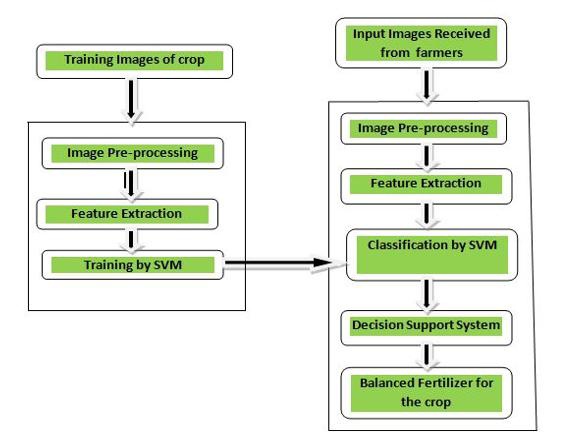 Training Images of crop

Image Pre-processing

Feature Extraction

Training by SVM

Input Images Received from farmers

Image Pre-processing

Feature Extraction

Classification by SVM

Decision Support System

Balanced Fertilizer for the crop